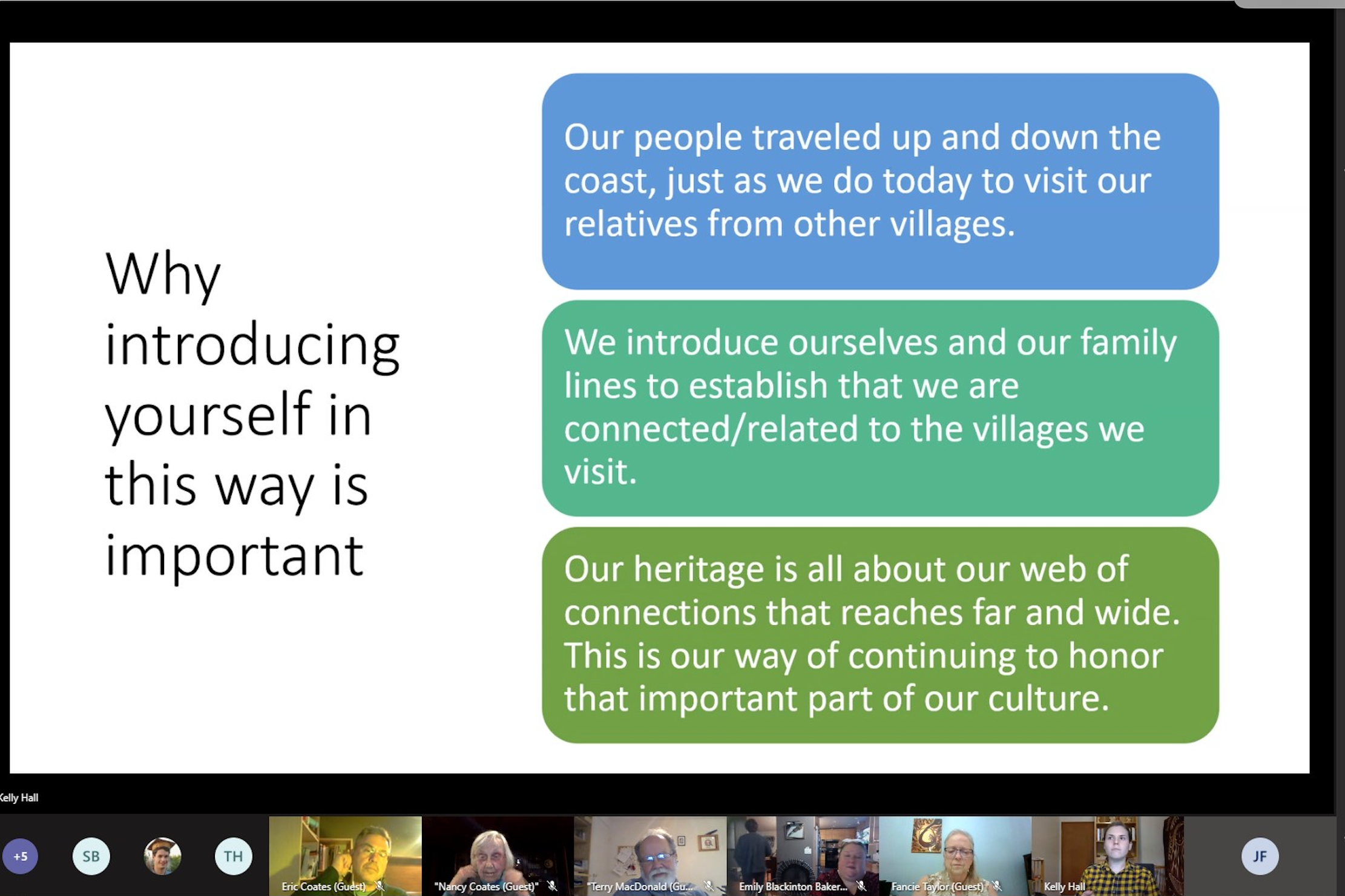 Why introducing yourself in this way is important

Our people traveled up and down the coast, just as we do today to visit our relatives from other villages.

We introduce ourselves and our family lines to establish that we are connected/related to the villages we visit.

Our heritage is all about our web of connections that reaches far and wide. This is our way of continuing to honor that important part of our culture.

Kelly Hall

+5

SB

TH

Eric Coates (Guest)

"Nancy Coates (Guest)"

"Terry MacDonald (Gu...

Emily Blackinton Baker...

Fancie Taylor (Guest)

Kelly Hall

JF